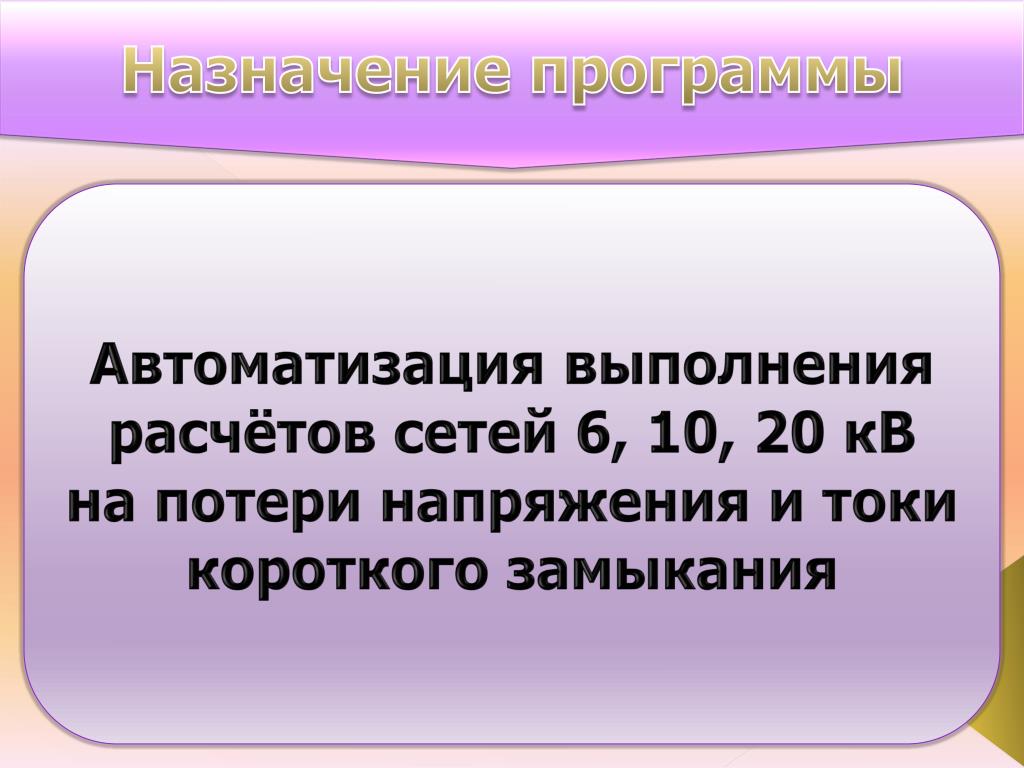 Назначение программы

Автоматизация выполнения расчётов сетей 6, 10, 20 кВ на потери напряжения и токи короткого замыкания